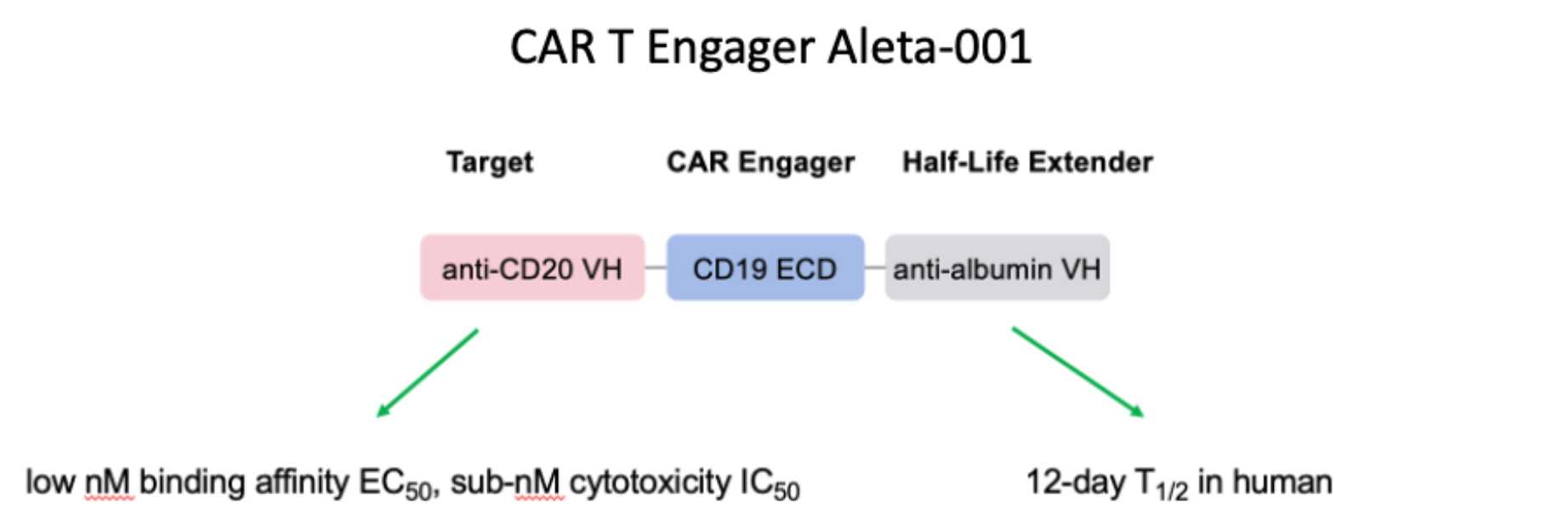 CAR T Engager Aleta-001

Target

CAR Engager

Half-Life Extender

anti-CD20 VH

CD19 ECD

anti-albumin VH

low nM binding affinity $EC_{50}$, sub-nM cytotoxicity $IC_{50}$

12-day $T_{1/2}$ in human